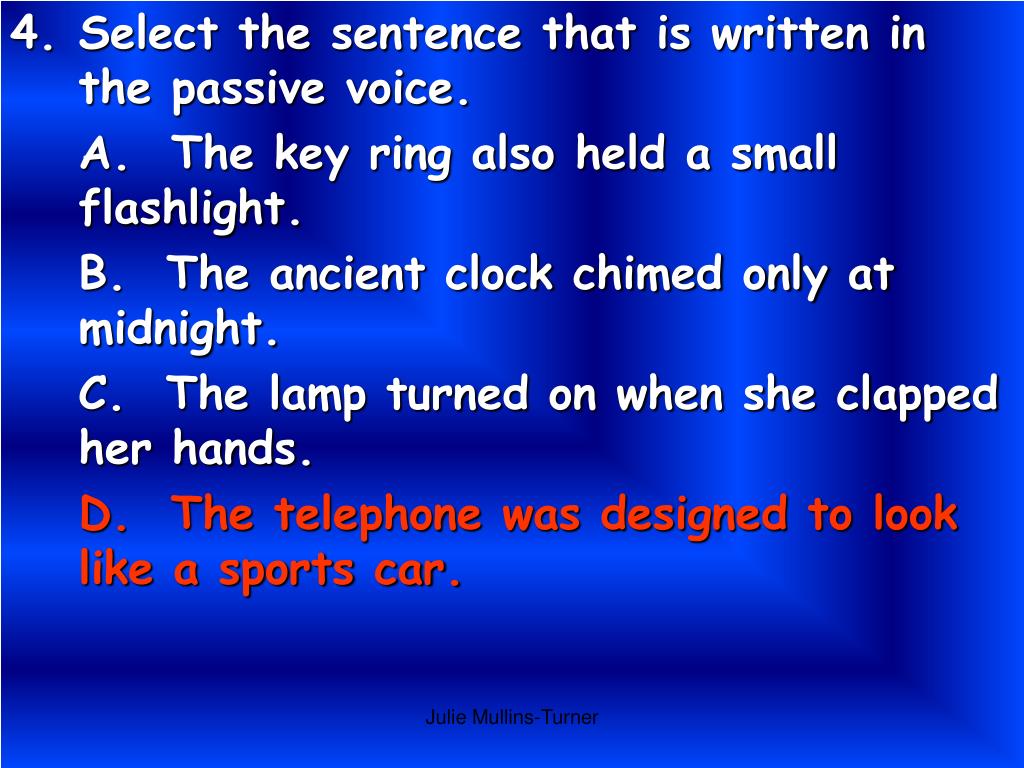 4. Select the sentence that is written in the passive voice.

A. The key ring also held a small flashlight.

B. The ancient clock chimed only at midnight.

C. The lamp turned on when she clapped her hands.

D. The telephone was designed to look like a sports car.

Julie Mullins-Turner